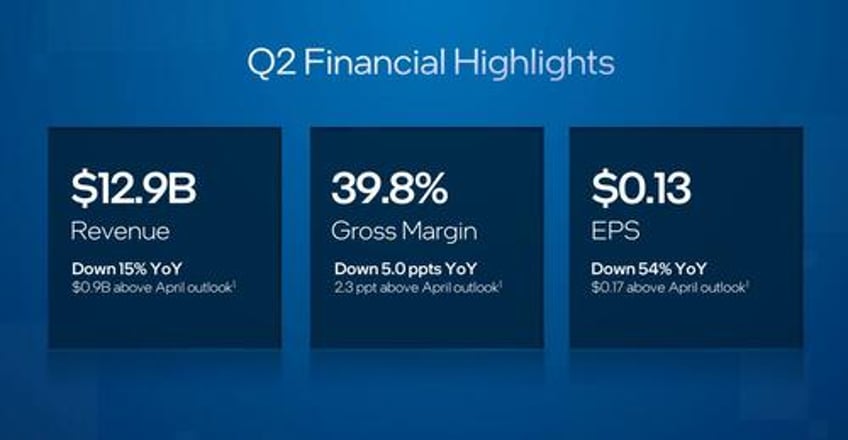 Q2 Financial Highlights

$12.9B
Revenue
Down 15% YoY
$0.9B above April outlook$^1$

39.8%
Gross Margin
Down 5.0 ppts YoY
2.3 ppt above April outlook$^1$

$0.13
EPS
Down 54% YoY
$0.17 above April outlook$^1$